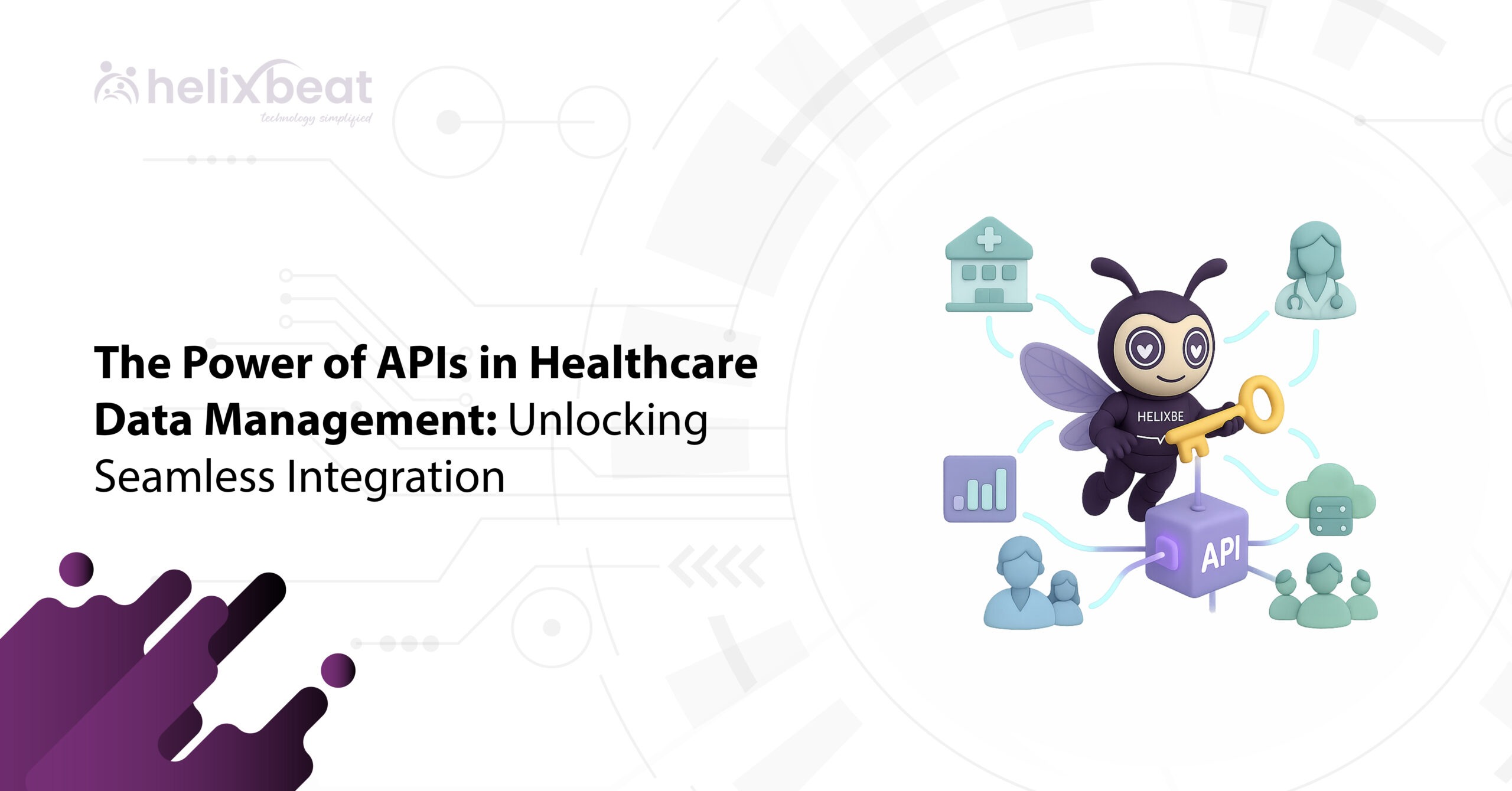 helixbeat
technology simplified

The Power of APIs in Healthcare Data Management: Unlocking Seamless Integration

HELIXBE

API